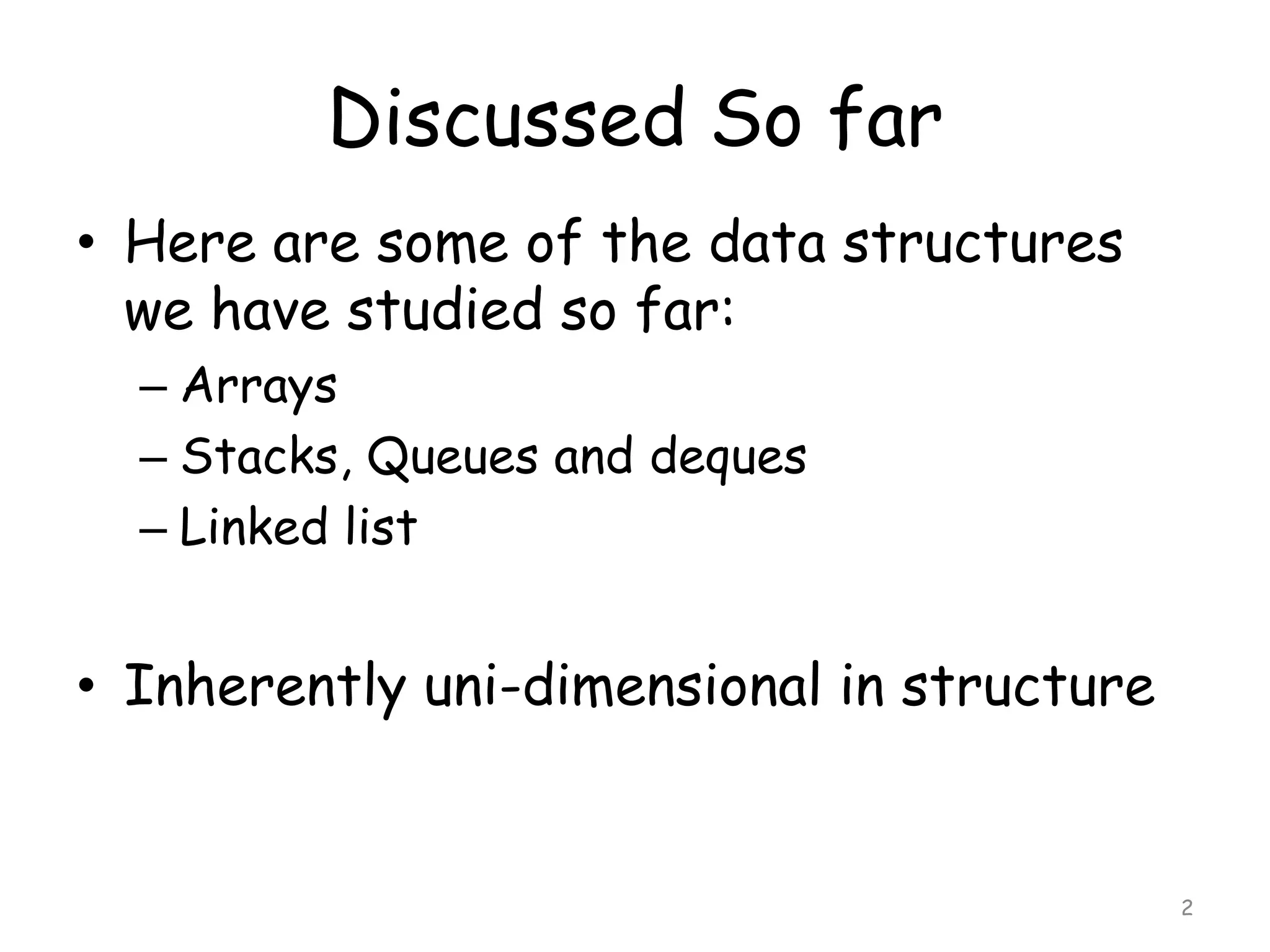 Discussed So far

• Here are some of the data structures we have studied so far:
– Arrays
– Stacks, Queues and deques
– Linked list

• Inherently uni-dimensional in structure

2